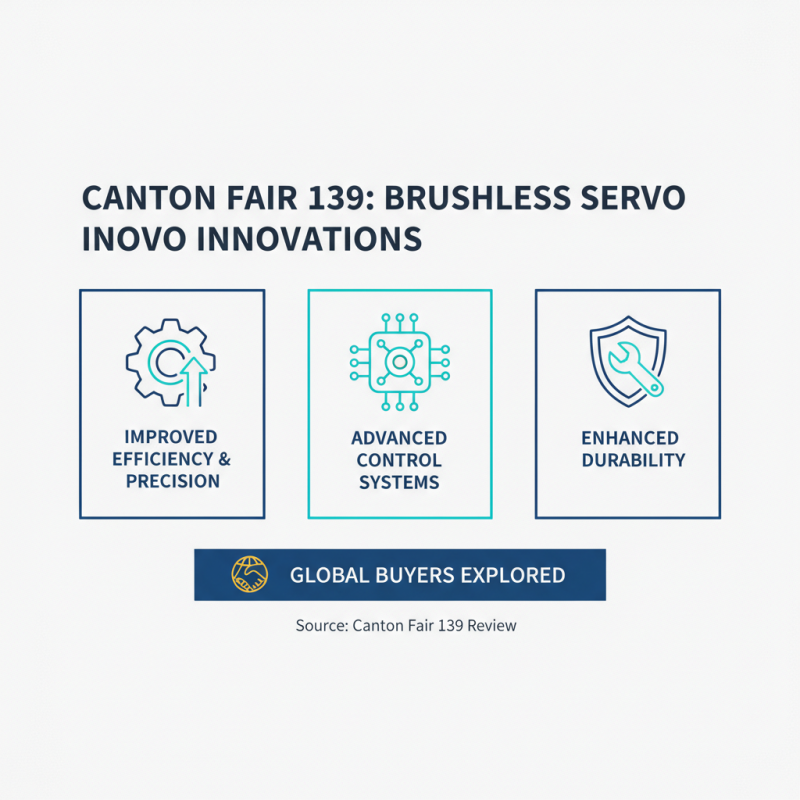 CANTON FAIR 139: BRUSHLESS SERVO INOVO INNOVATIONS

IMPROVED EFFICIENCY & PRECISION

ADVANCED CONTROL SYSTEMS

ENHANCED DURABILITY

GLOBAL BUYERS EXPLORED

Source: Canton Fair 139 Review